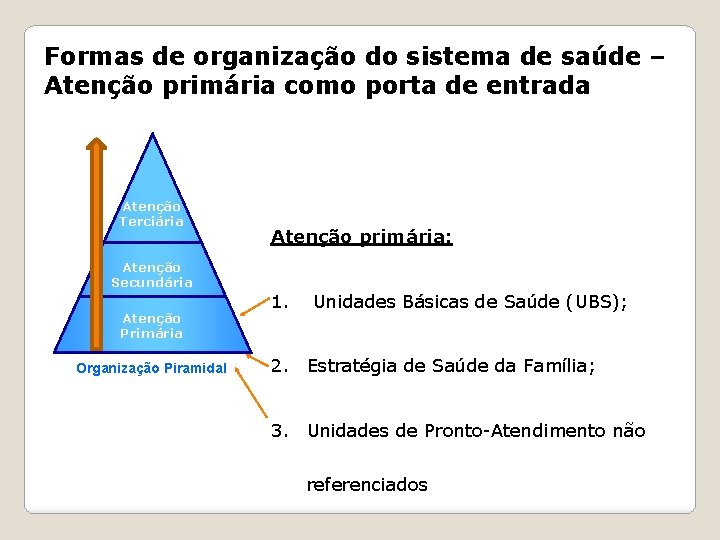 Formas de organização do sistema de saúde – Atenção primária como porta de entrada

Atenção Terciária

Atenção Secundária

Atenção Primária

Organização Piramidal

Atenção primária:

1. Unidades Básicas de Saúde (UBS);

2. Estratégia de Saúde da Família;

3. Unidades de Pronto-Atendimento não referenciados